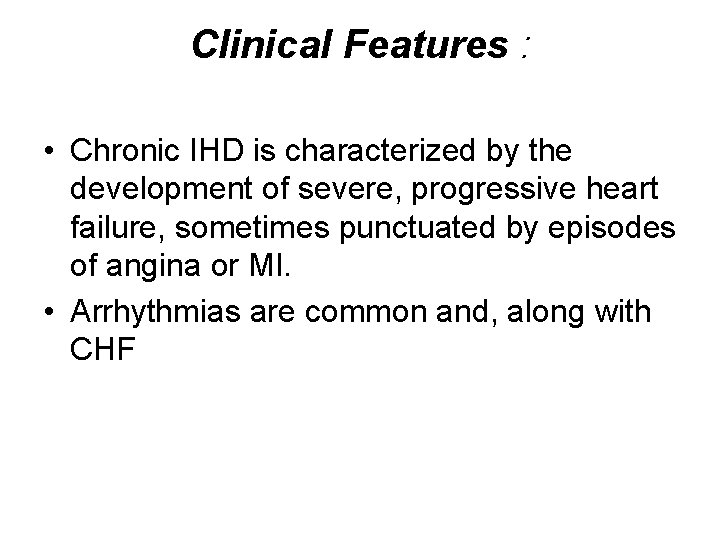 Clinical Features :

• Chronic IHD is characterized by the development of severe, progressive heart failure, sometimes punctuated by episodes of angina or MI.

• Arrhythmias are common and, along with CHF